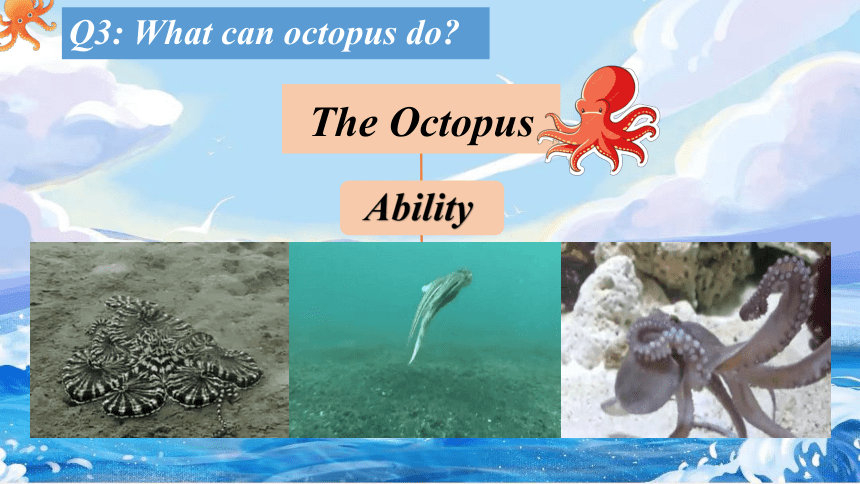 Q3: What can octopus do?

The Octopus

Ability